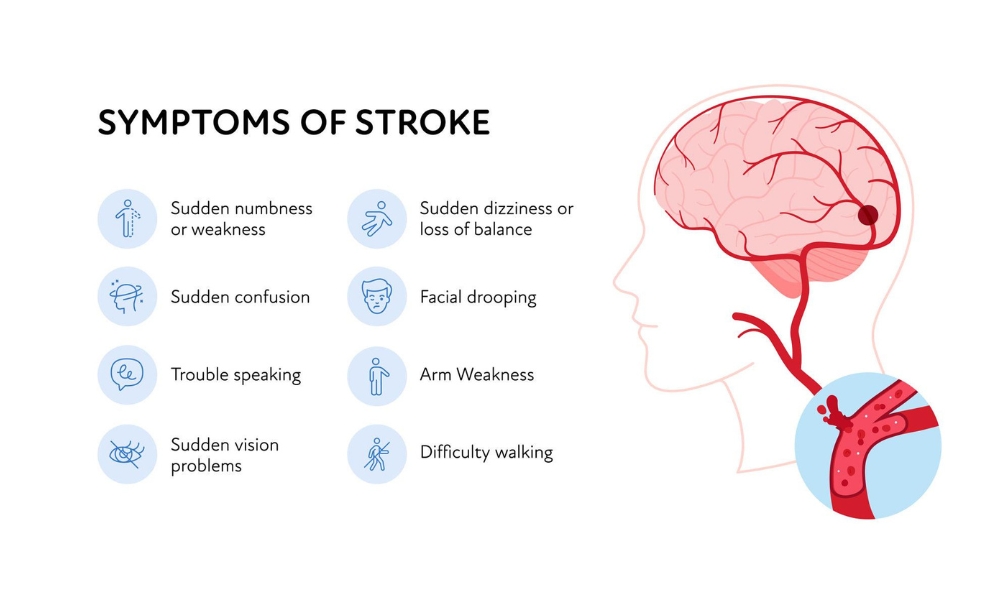 SYMPTOMS OF STROKE

Sudden numbness or weakness

Sudden confusion

Trouble speaking

Sudden vision problems

Sudden dizziness or loss of balance

Facial drooping

Arm Weakness

Difficulty walking